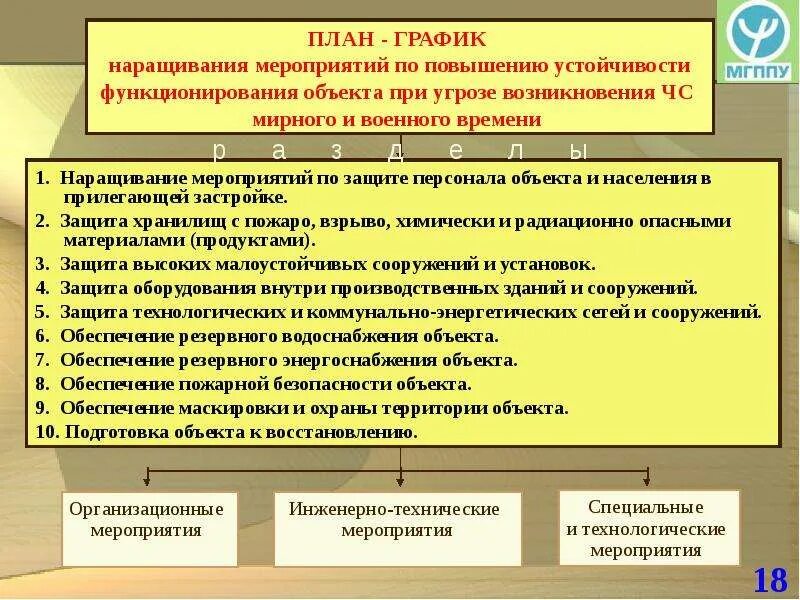 МГППУ

ПЛАН - ГРАФИК
наращивания мероприятий по повышению устойчивости функционирования объекта при угрозе возникновения ЧС мирного и военного времени

р а з д е л ы

1. Наращивание мероприятий по защите персонала объекта и населения в прилегающей застройке.
2. Защита хранилищ с пожаро, взрыво, химически и радиационно опасными материалами (продуктами).
3. Защита высоких малоустойчивых сооружений и установок.
4. Защита оборудования внутри производственных зданий и сооружений.
5. Защита технологических и коммунально-энергетических сетей и сооружений.
6. Обеспечение резервного водоснабжения объекта.
7. Обеспечение резервного энергоснабжения объекта.
8. Обеспечение пожарной безопасности объекта.
9. Обеспечение маскировки и охраны территории объекта.
10. Подготовка объекта к восстановлению.

Организационные мероприятия

Инженерно-технические мероприятия

Специальные и технологические мероприятия

18